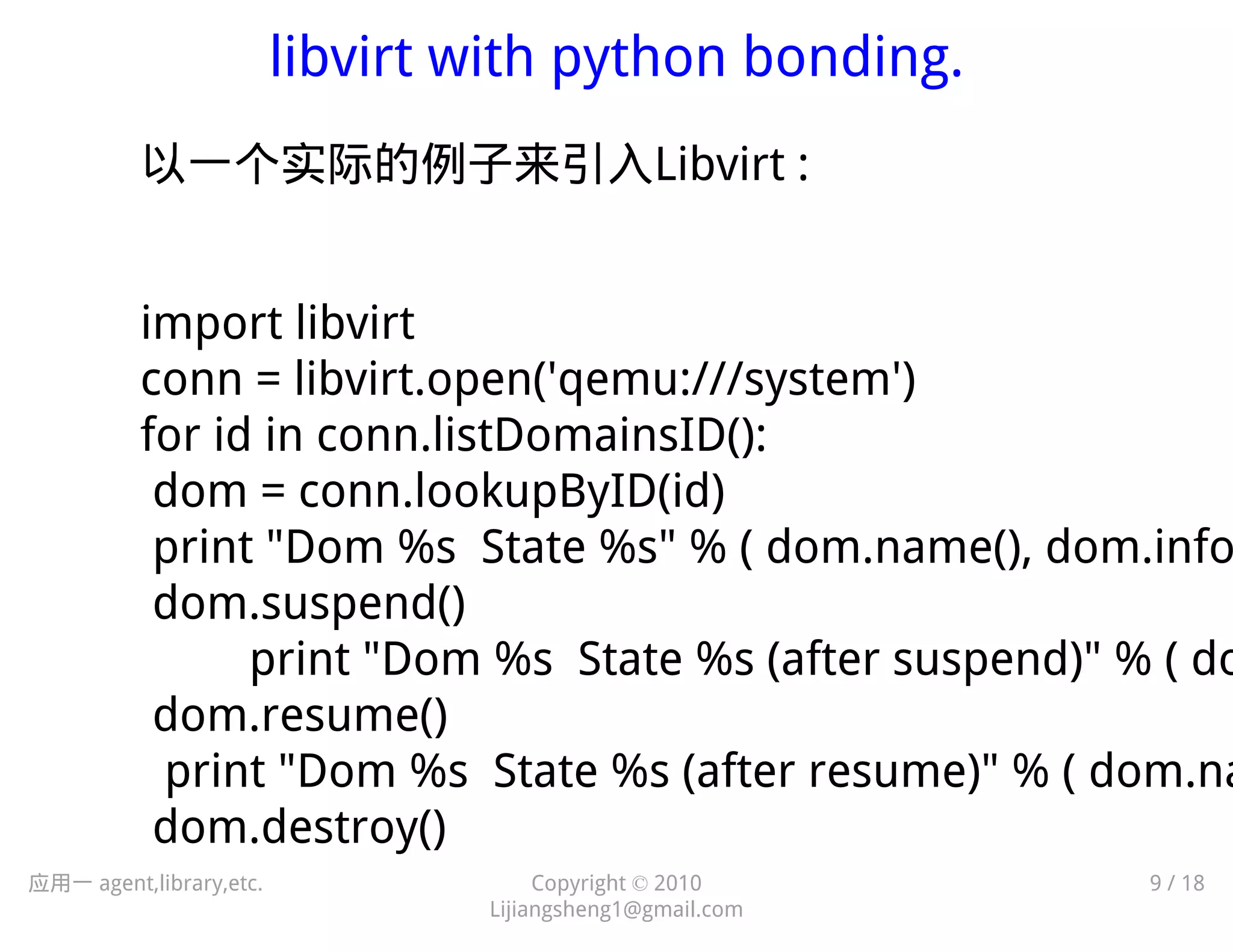 libvirt with python bonding.

以一个实际的例子来引入Libvirt :

import libvirt
conn = libvirt.open('qemu:///system')
for id in conn.listDomainsID():
 dom = conn.lookupByID(id)
 print "Dom %s  State %s" % ( dom.name(), dom.info
 dom.suspend()
 print "Dom %s  State %s (after suspend)" % ( do
 dom.resume()
 print "Dom %s  State %s (after resume)" % ( dom.na
 dom.destroy()

应用一 agent,library,etc.

Copyright © 2010
Lijiangsheng1@gmail.com

9 / 18